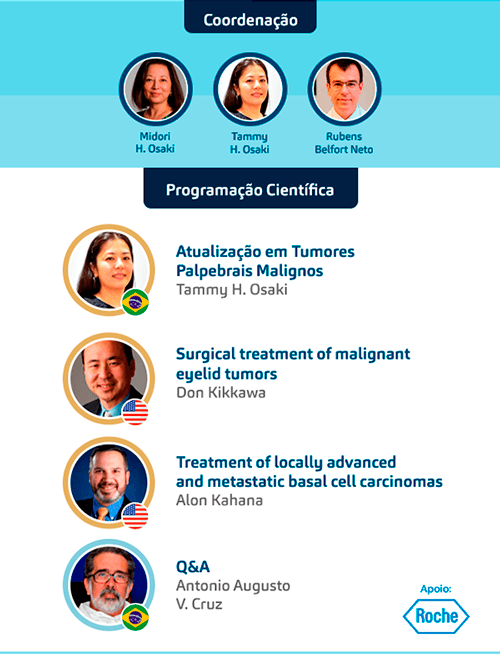 Coordenação

Midori H. Osaki

Tammy H. Osaki

Rubens Belfort Neto

Programação Científica

Atualização em Tumores Palpebrais Malignos
Tammy H. Osaki

Surgical treatment of malignant eyelid tumors
Don Kikkawa

Treatment of locally advanced and metastatic basal cell carcinomas
Alon Kahana

Q&A
Antonio Augusto V. Cruz

Apoio:
Roche